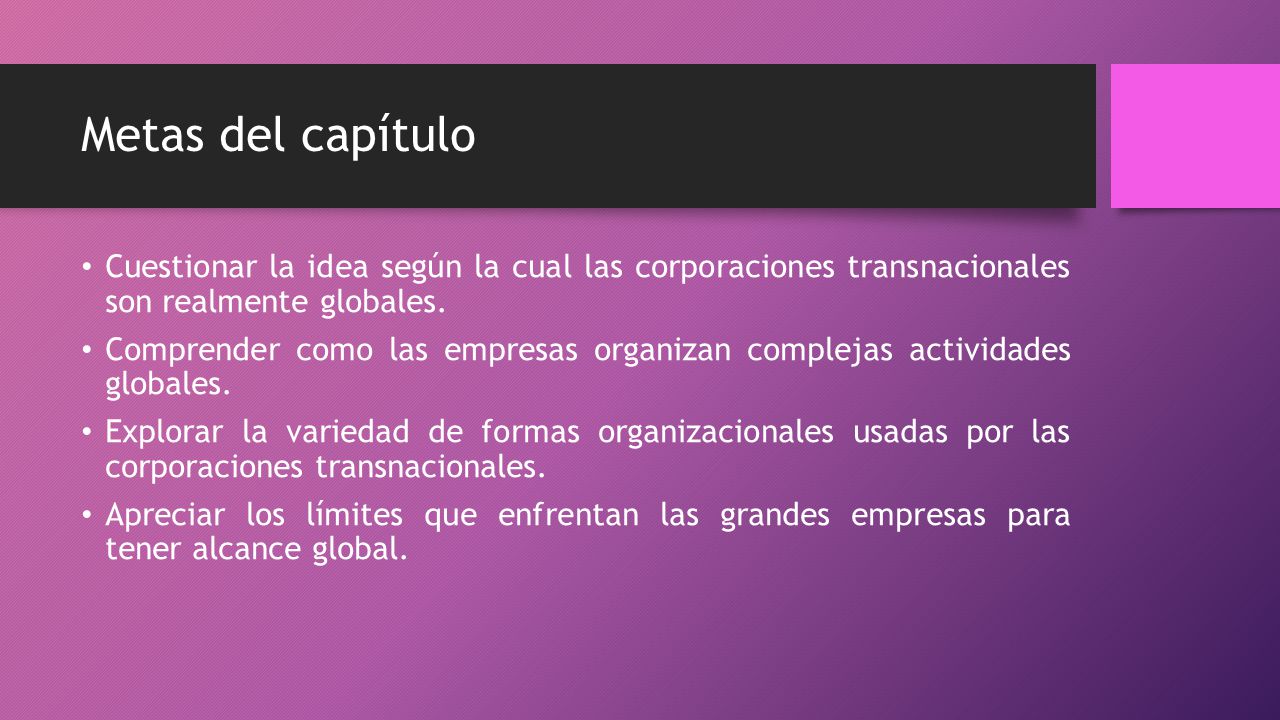 Metas del capítulo

• Cuestionar la idea según la cual las corporaciones transnacionales son realmente globales.
• Comprender como las empresas organizan complejas actividades globales.
• Explorar la variedad de formas organizacionales usadas por las corporaciones transnacionales.
• Apreciar los límites que enfrentan las grandes empresas para tener alcance global.